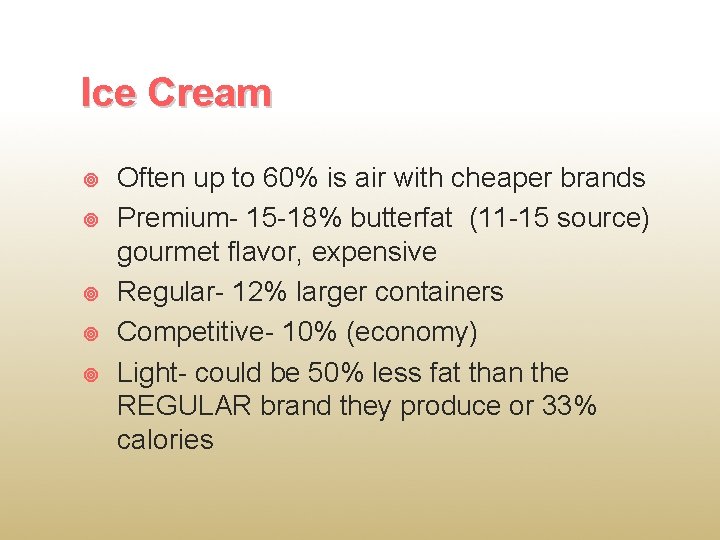 Ice Cream

• Often up to 60% is air with cheaper brands
• Premium- 15-18% butterfat (11-15 source) gourmet flavor, expensive
• Regular- 12% larger containers
• Competitive- 10% (economy)
• Light- could be 50% less fat than the REGULAR brand they produce or 33% calories